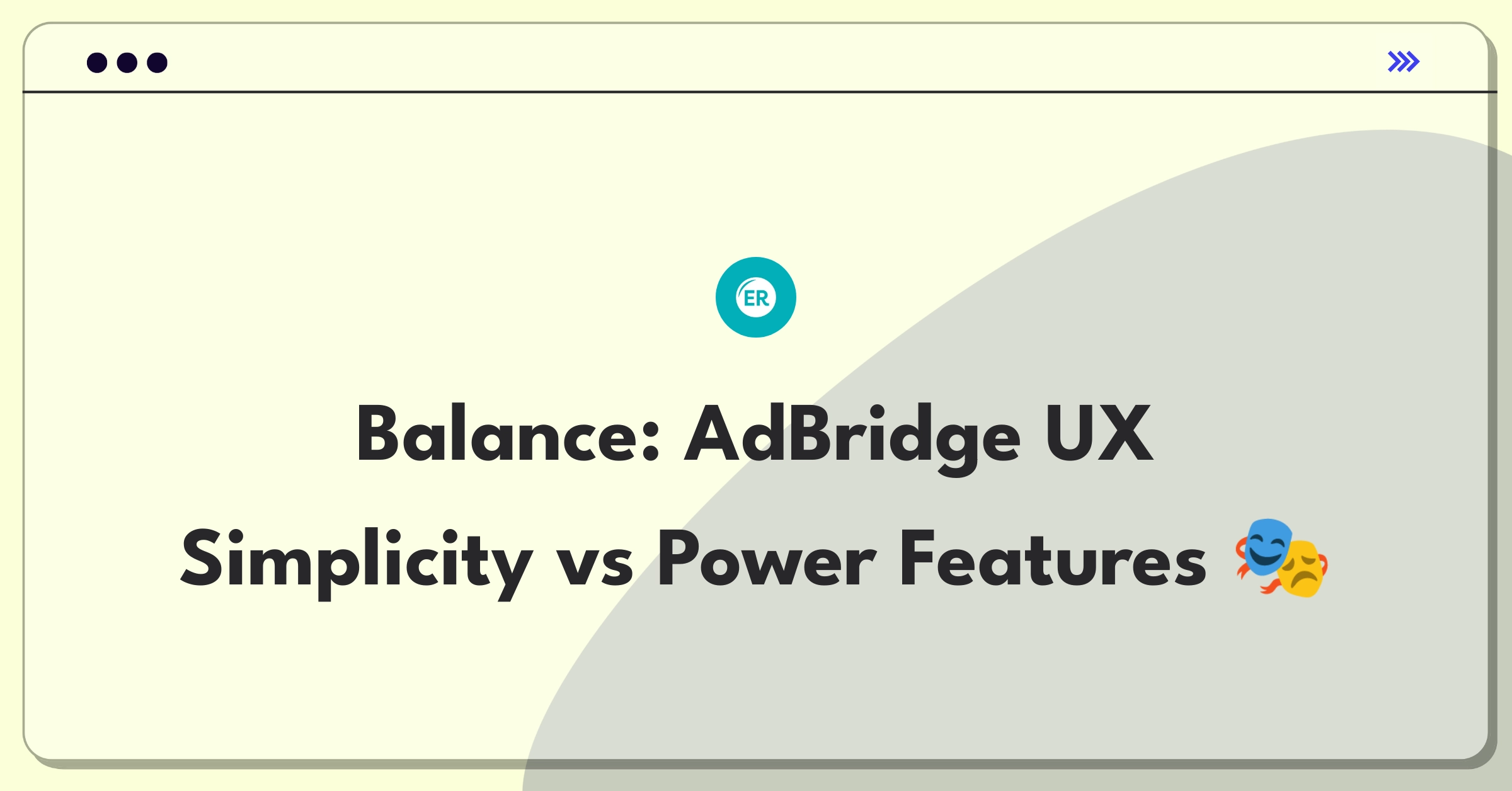 ER

Balance: AdBridge UX Simplicity vs Power Features 🎭